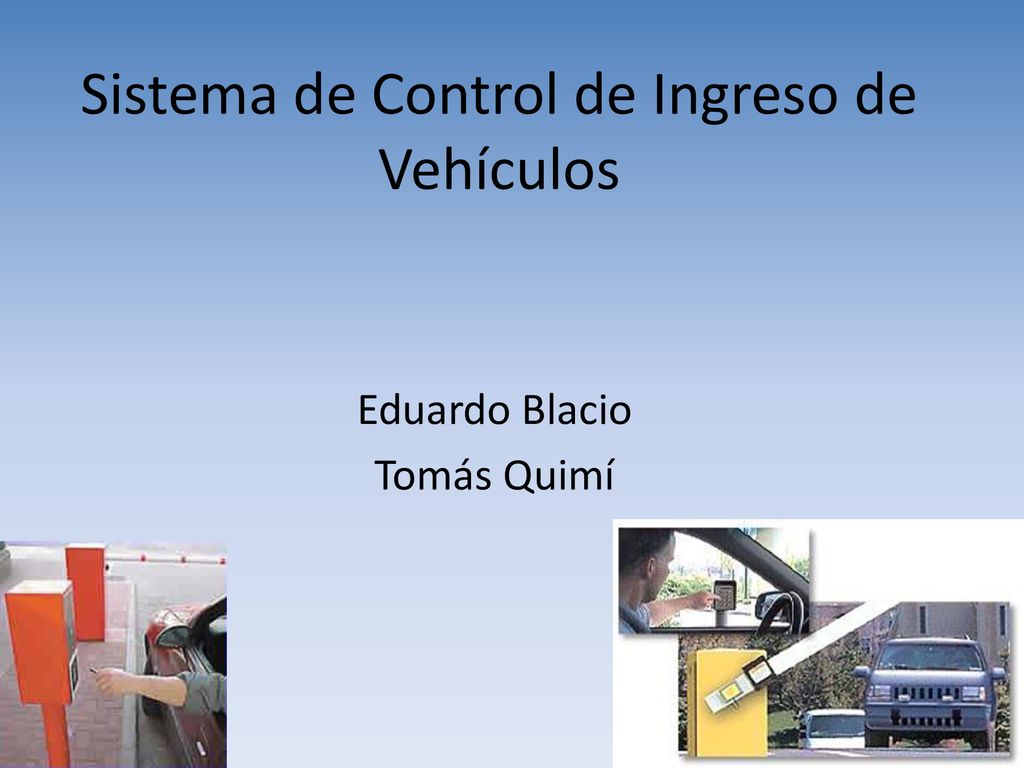 Sistema de Control de Ingreso de Vehículos

Eduardo Blacio

Tomás Quimí